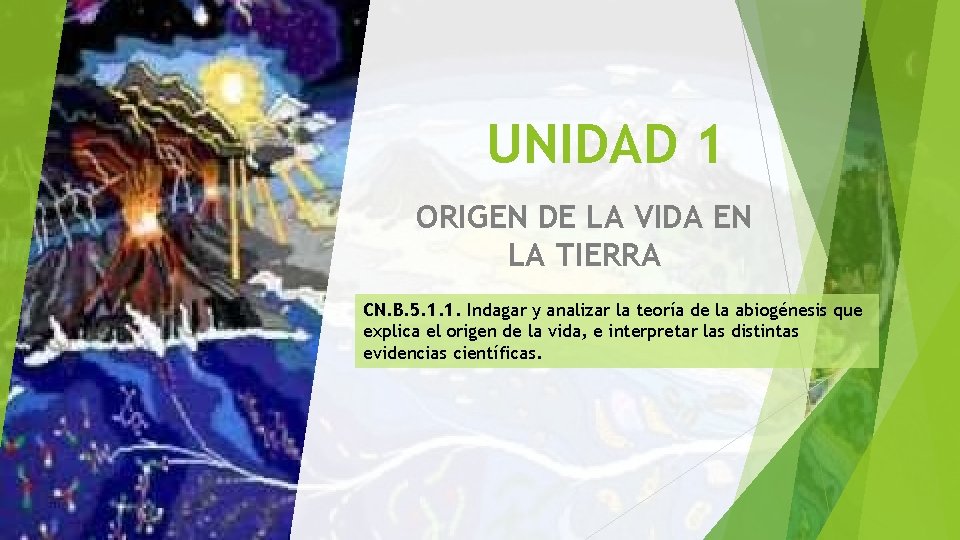 UNIDAD 1

ORIGEN DE LA VIDA EN LA TIERRA

CN.B.5.1.1. Indagar y analizar la teoría de la abiogénesis que explica el origen de la vida, e interpretar las distintas evidencias científicas.